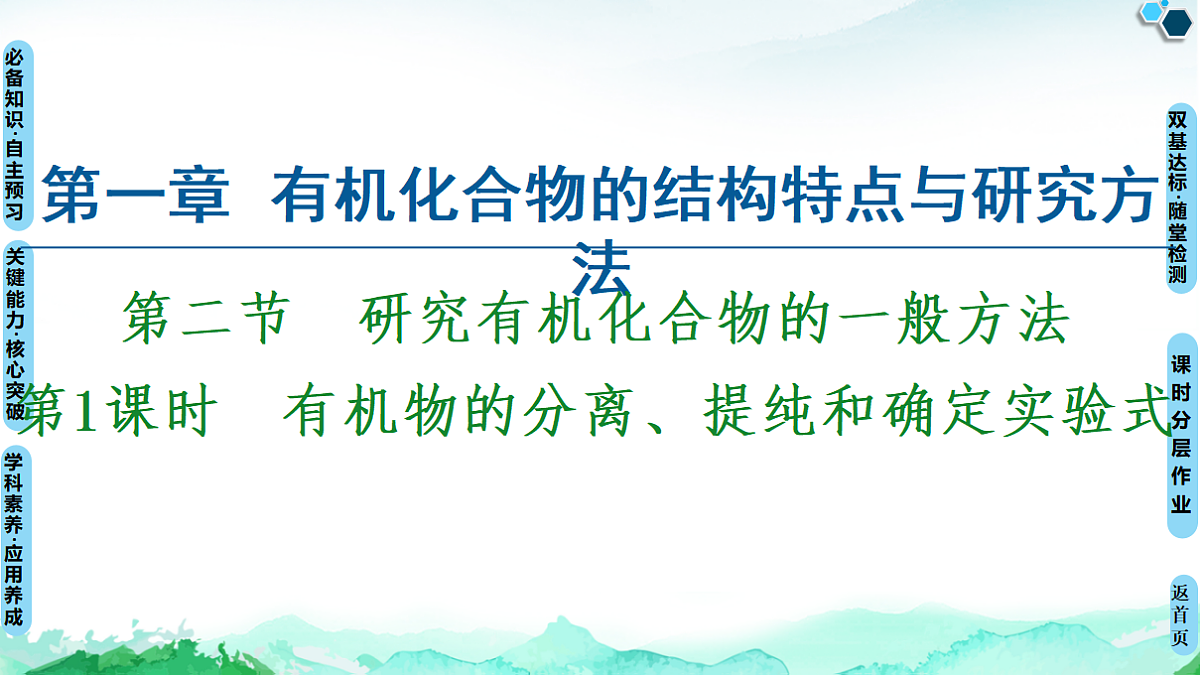 必备知识·自主预习

关键能力·核心突破

学科素养·应用养成

第一章 有机化合物的结构特点与研究方法

第二节 研究有机化合物的一般方法

第1课时 有机物的分离、提纯和确定实验式

双基达标·随堂检测

课时分层作业

返首页